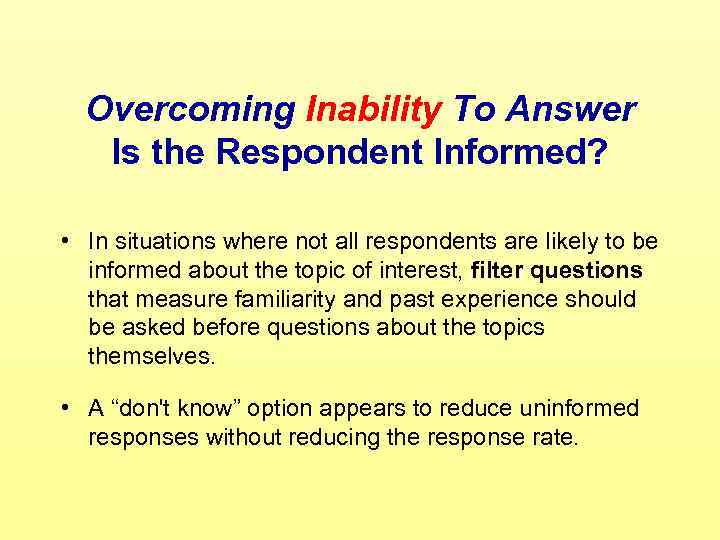 Overcoming Inability To Answer
Is the Respondent Informed?

• In situations where not all respondents are likely to be informed about the topic of interest, filter questions that measure familiarity and past experience should be asked before questions about the topics themselves.

• A “don't know” option appears to reduce uninformed responses without reducing the response rate.